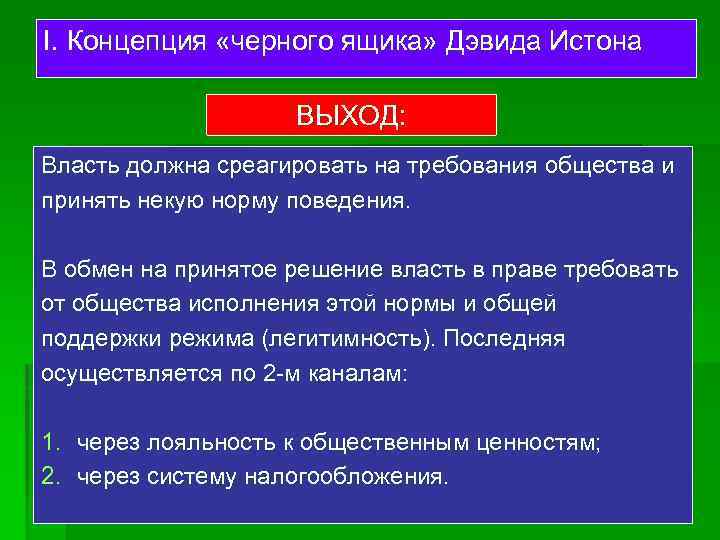 I. Концепция «черного ящика» Дэвида Истона

ВЫХОД:

Власть должна среагировать на требования общества и принять некую норму поведения.

В обмен на принятое решение власть в праве требовать от общества исполнения этой нормы и общей поддержки режима (легитимность). Последняя осуществляется по 2-м каналам:

1. через лояльность к общественным ценностям;
2. через систему налогообложения.